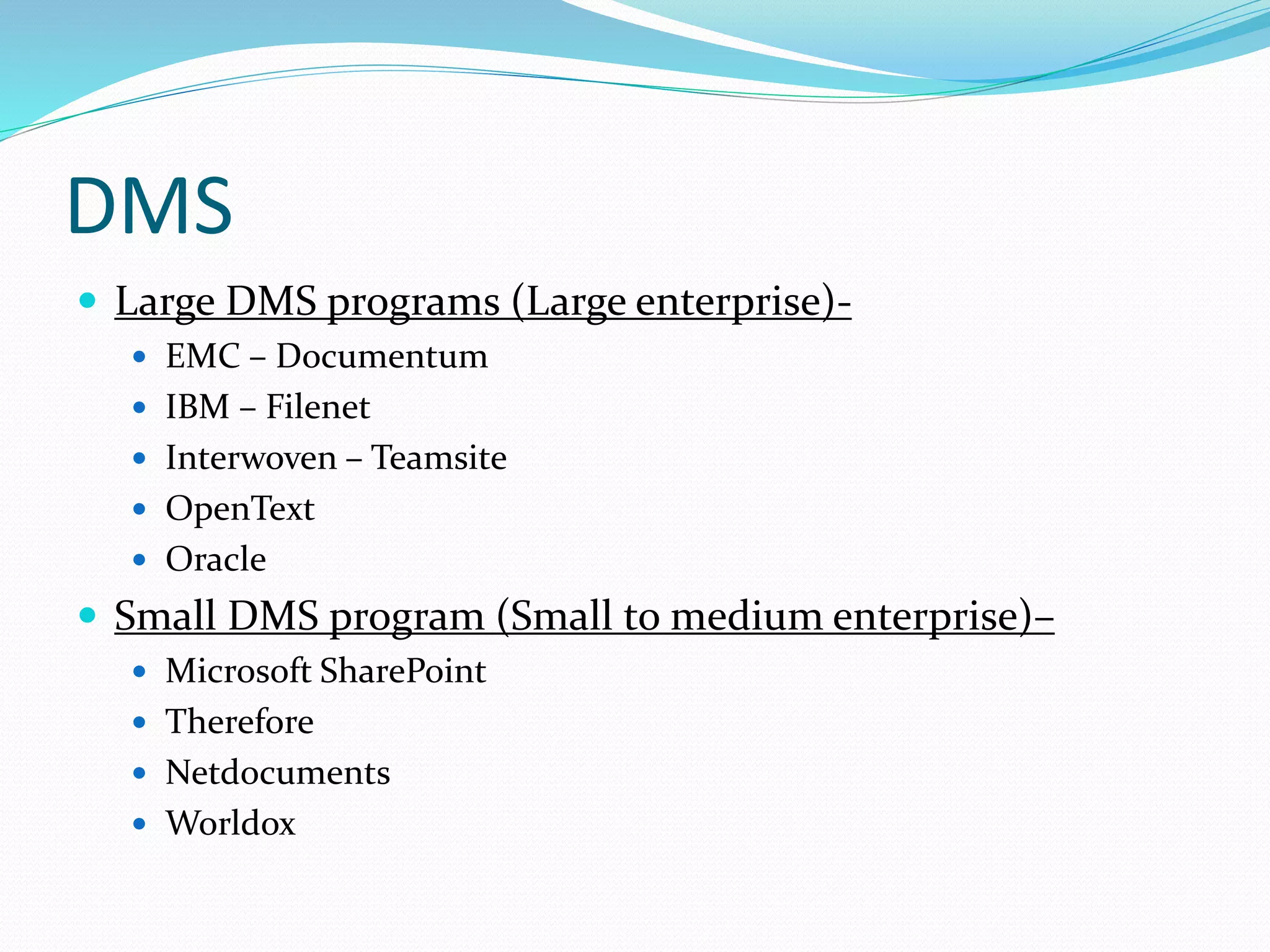 DMS

- Large DMS programs (Large enterprise)-
  - EMC – Documentum
  - IBM – Filenet
  - Interwoven – Teamsite
  - OpenText
  - Oracle
- Small DMS program (Small to medium enterprise)–
  - Microsoft SharePoint
  - Therefore
  - Netdocuments
  - Worldox